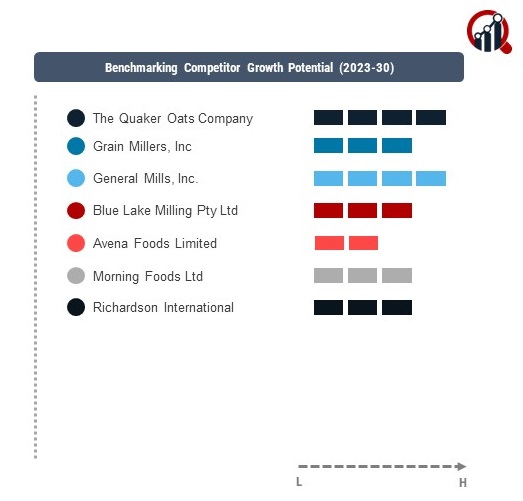 Benchmarking Competitor Growth Potential (2023-30)

The Quaker Oats Company
Grain Millers, Inc
General Mills, Inc.
Blue Lake Milling Pty Ltd
Avena Foods Limited
Morning Foods Ltd
Richardson International

L
H